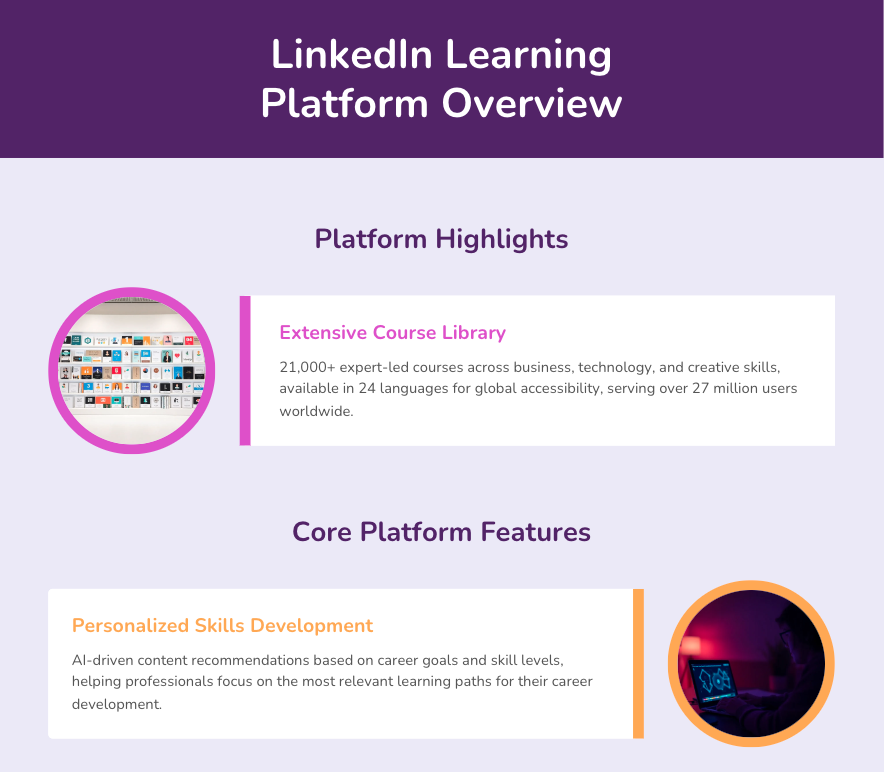 LinkedIn Learning Platform Overview

Platform Highlights

Extensive Course Library

21,000+ expert-led courses across business, technology, and creative skills, available in 24 languages for global accessibility, serving over 27 million users worldwide.

Core Platform Features

Personalized Skills Development

AI-driven content recommendations based on career goals and skill levels, helping professionals focus on the most relevant learning paths for their career development.